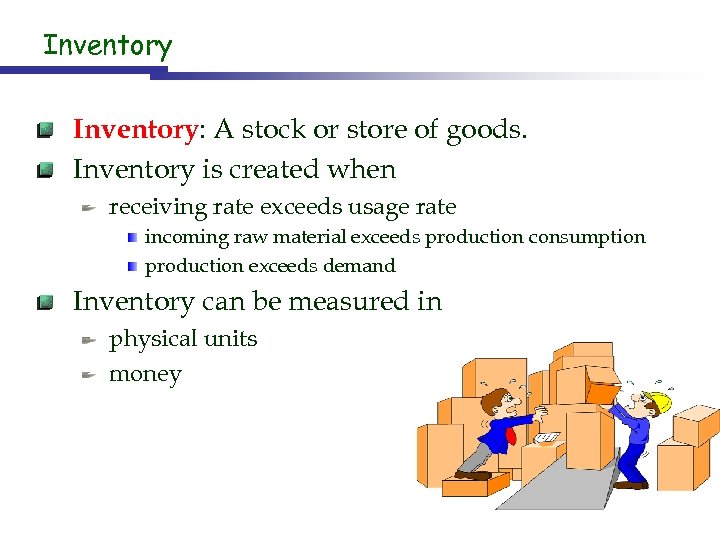 Inventory

Inventory: A stock or store of goods.

Inventory is created when

receiving rate exceeds usage rate

incoming raw material exceeds production consumption

production exceeds demand

Inventory can be measured in

physical units

money